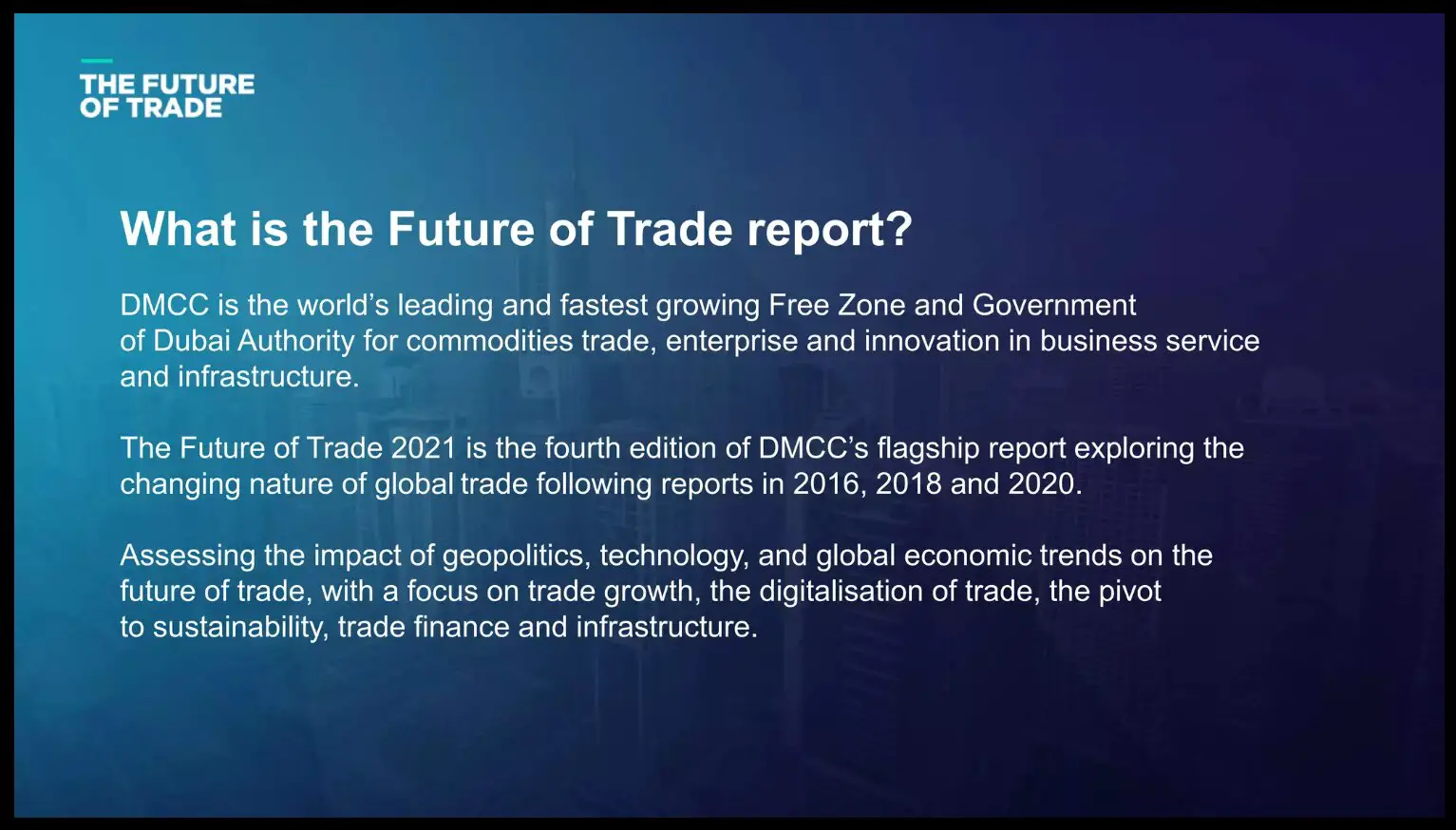 THE FUTURE OF TRADE

What is the Future of Trade report?

DMCC is the world’s leading and fastest growing Free Zone and Government of Dubai Authority for commodities trade, enterprise and innovation in business service and infrastructure.

The Future of Trade 2021 is the fourth edition of DMCC’s flagship report exploring the changing nature of global trade following reports in 2016, 2018 and 2020.

Assessing the impact of geopolitics, technology, and global economic trends on the future of trade, with a focus on trade growth, the digitalisation of trade, the pivot to sustainability, trade finance and infrastructure.